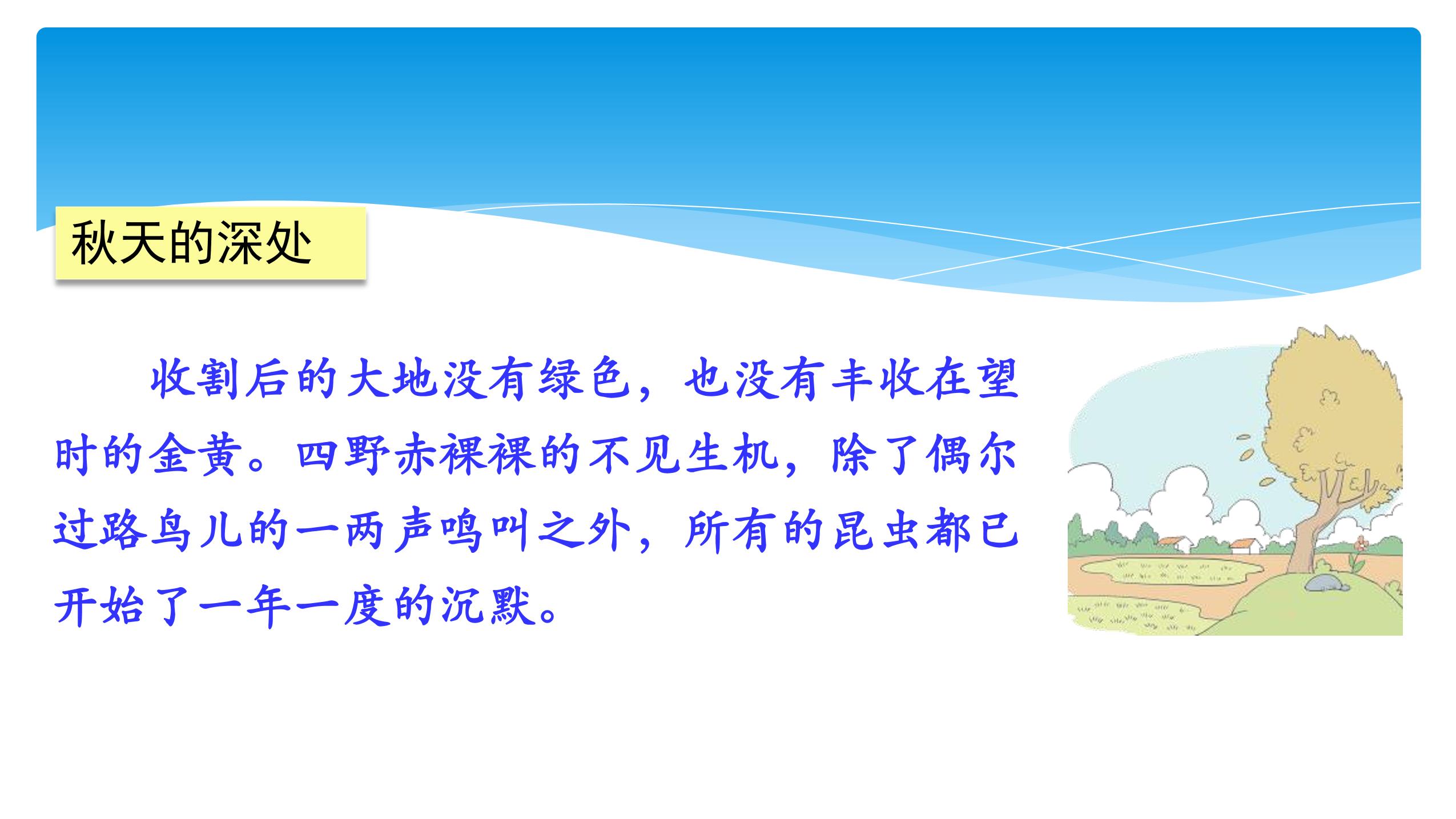 秋天的深处

收割后的大地没有绿色，也没有丰收在望时的金黄。四野赤裸裸的不见生机，除了偶尔过路鸟儿的一两声鸣叫之外，所有的昆虫都已开始了一年一度的沉默。